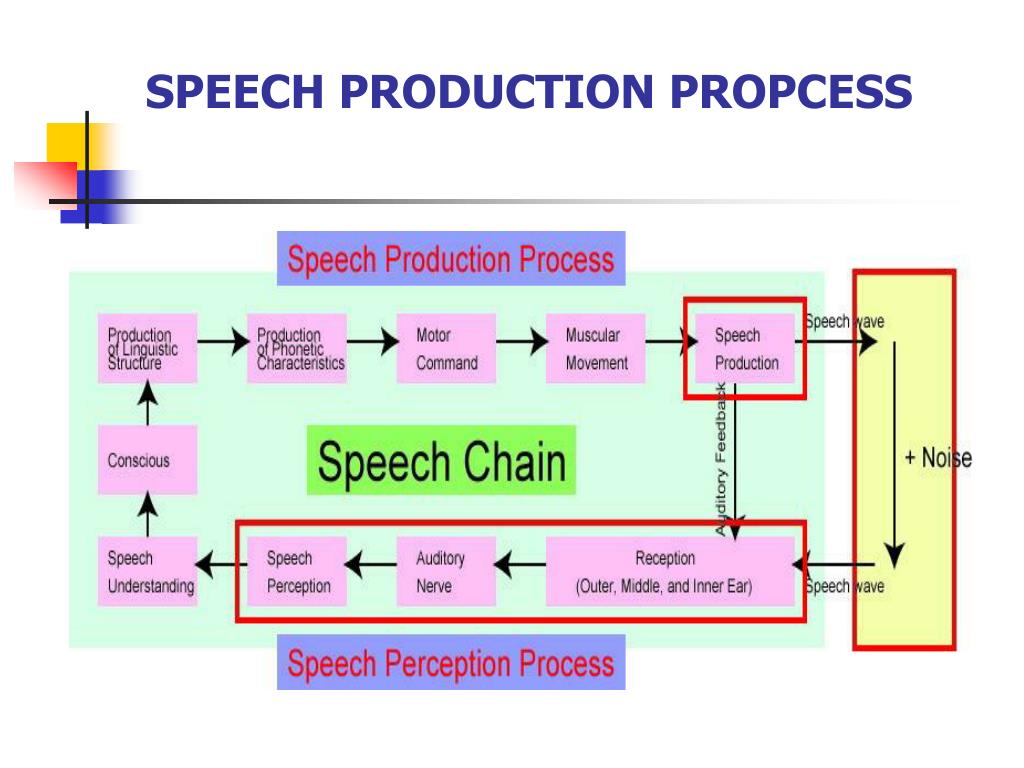 SPEECH PRODUCTION PROPCESS

Speech Production Process

Production of Linguistic Structure

Production of Phonetic Characteristics

Motor Command

Muscular Movement

Speech Production

Speech wave

Conscious

Speech Chain

Auditory Feedback

+ Noise

Speech Understanding

Speech Perception

Auditory Nerve

Reception (Outer, Middle, and Inner Ear)

Speech wave

Speech Perception Process